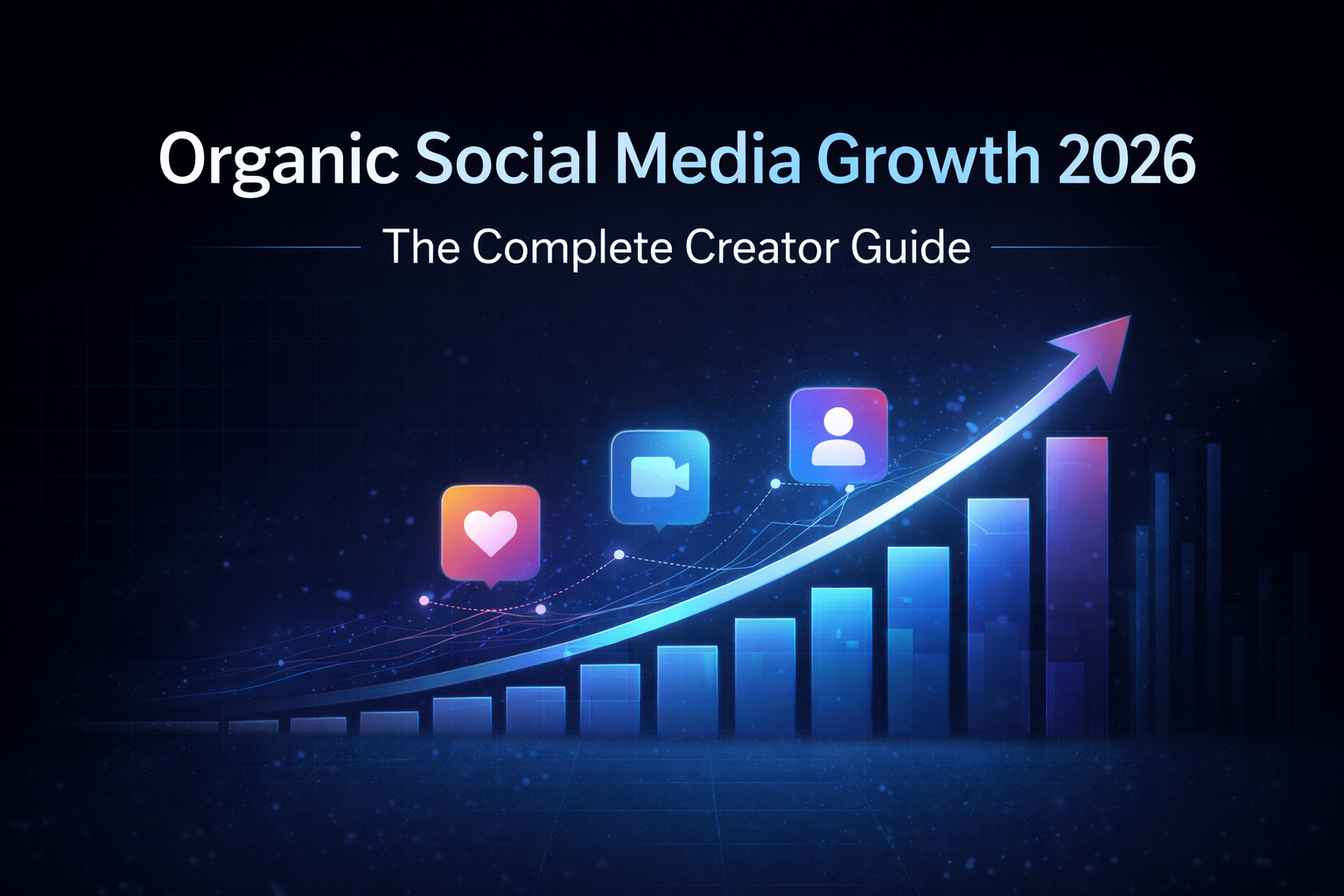 Organic Social Media Growth 2026

The Complete Creator Guide